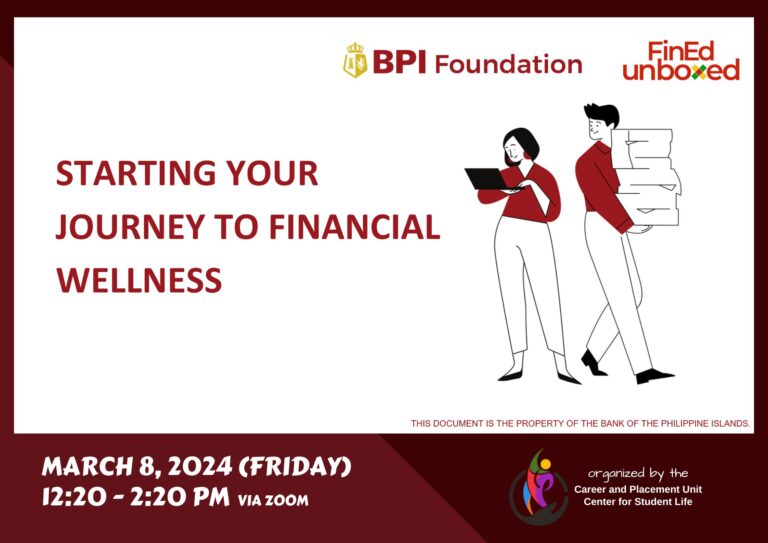 BPI Foundation

FinEd unboxed

STARTING YOUR JOURNEY TO FINANCIAL WELLNESS

THIS DOCUMENT IS THE PROPERTY OF THE BANK OF THE PHILIPPINE ISLANDS.

MARCH 8, 2024 (FRIDAY)
12:20 - 2:20 PM VIA ZOOM

organized by the
Career and Placement Unit
Center for Student Life